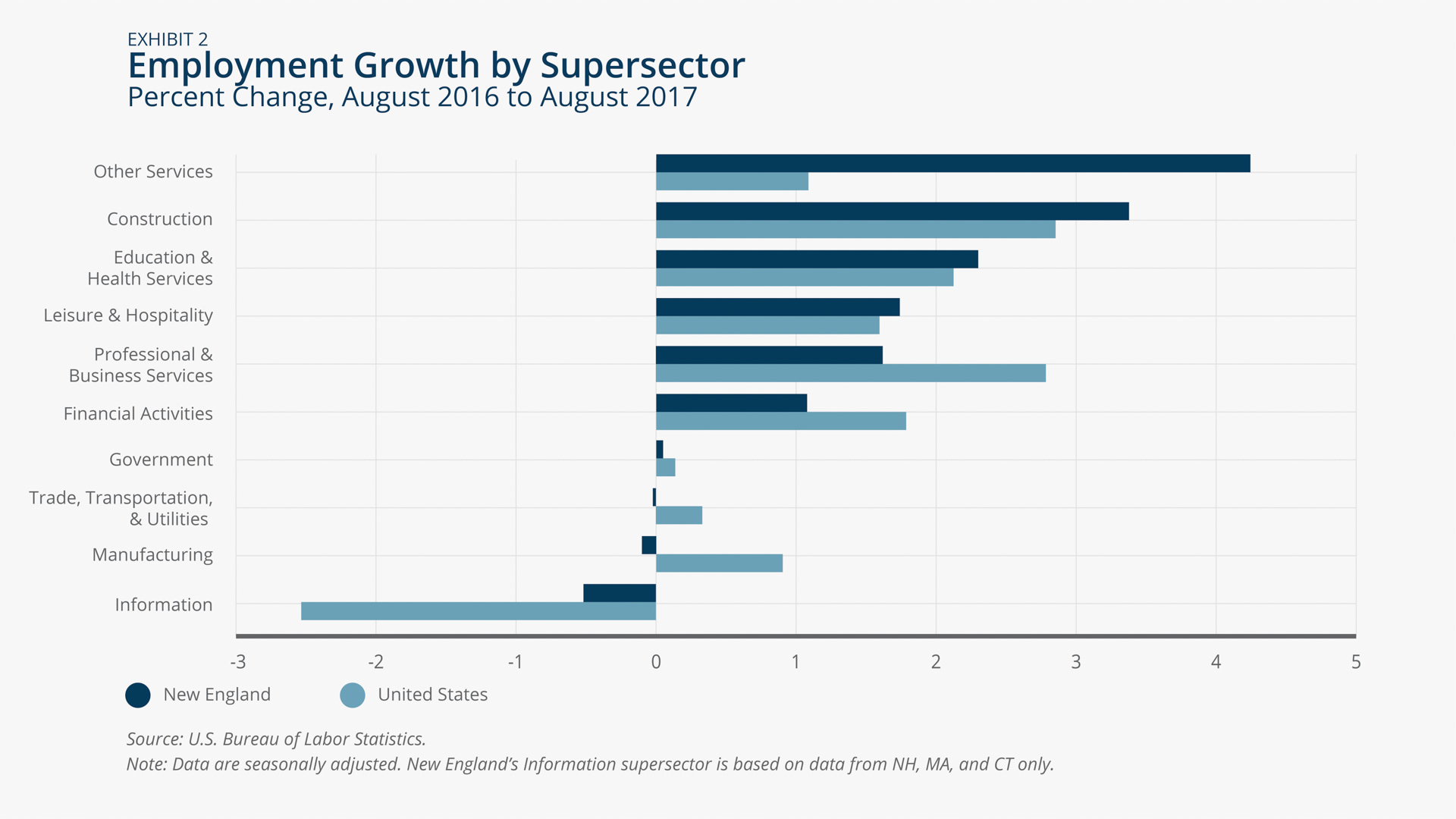 EXHIBIT 2
Employment Growth by Supersector
Percent Change, August 2016 to August 2017

Other Services
Construction
Education & Health Services
Leisure & Hospitality
Professional & Business Services
Financial Activities
Government
Trade, Transportation, & Utilities
Manufacturing
Information

-3
-2
-1
0
1
2
3
4
5

New England
United States

Source: U.S. Bureau of Labor Statistics.
Note: Data are seasonally adjusted. New England's Information supersector is based on data from NH, MA, and CT only.